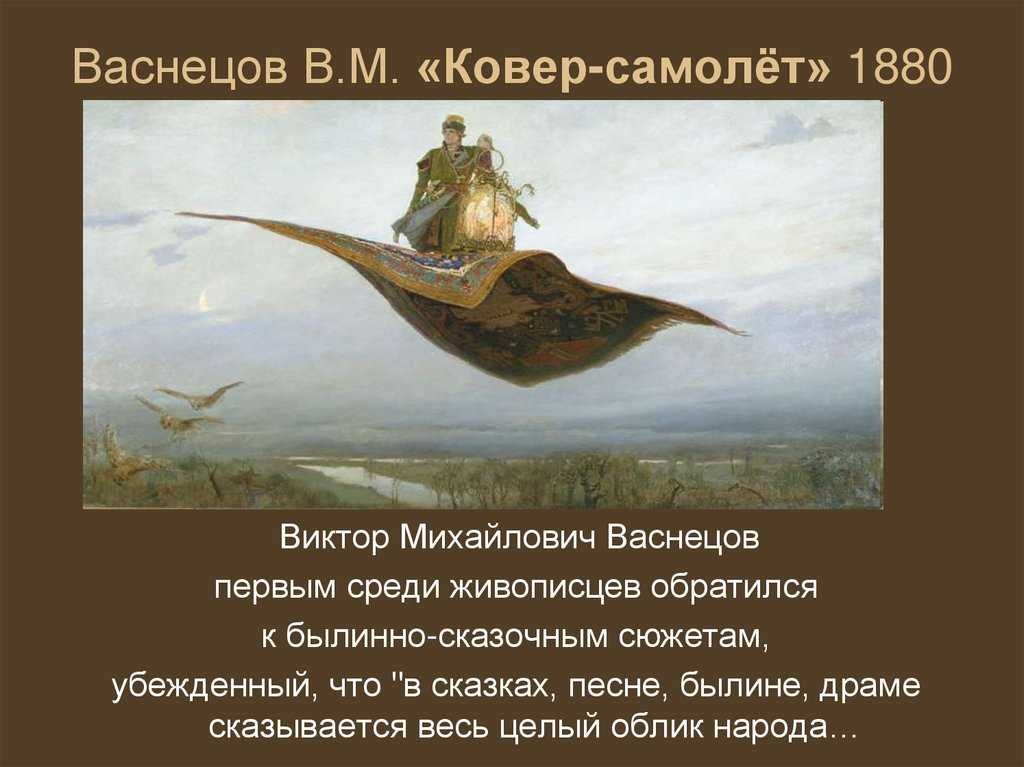 Васнецов В.М. «Ковер-самолёт» 1880

Виктор Михайлович Васнецов первым среди живописцев обратился к былинно-сказочным сюжетам, убежденный, что "в сказках, песне, былине, драме сказывается весь целый облик народа…